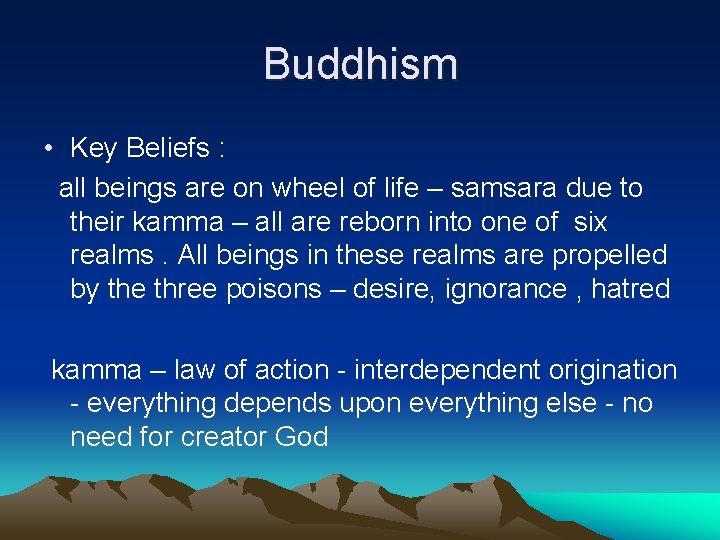 Buddhism

• Key Beliefs :

all beings are on wheel of life – samsara due to their kamma – all are reborn into one of six realms . All beings in these realms are propelled by the three poisons – desire, ignorance , hatred

kamma – law of action - interdependent origination - everything depends upon everything else - no need for creator God